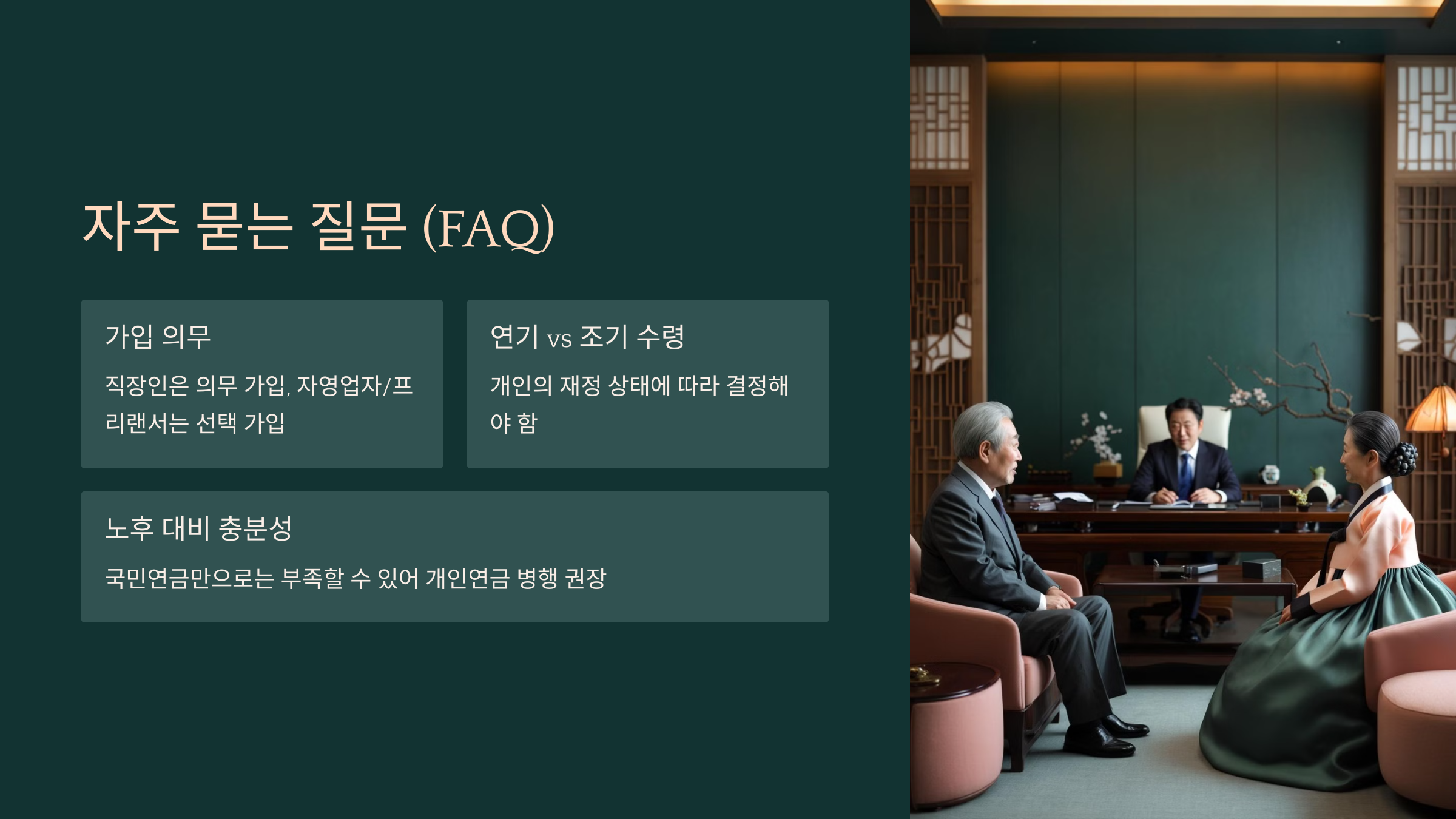 자주 묻는 질문 (FAQ)

가입 의무

직장인은 의무 가입, 자영업자/프리랜서는 선택 가입

연기 vs 조기 수령

개인의 재정 상태에 따라 결정해야 함

노후 대비 충분성

국민연금만으로는 부족할 수 있어 개인연금 병행 권장